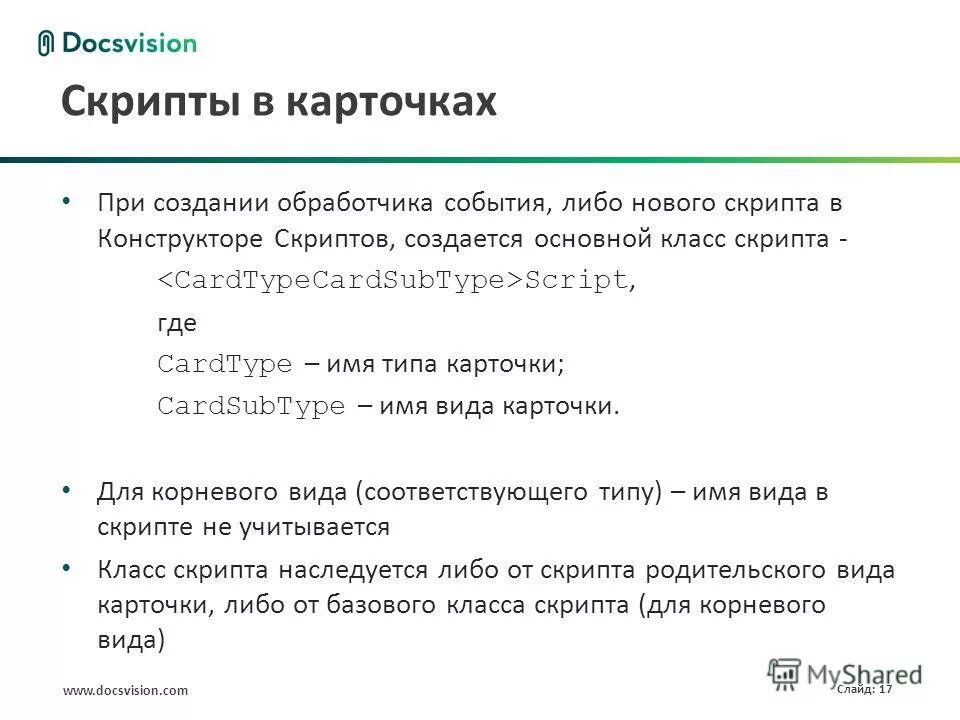 Docsvision

Скрипты в карточках

• При создании обработчика события, либо нового скрипта в Конструкторе Скриптов, создается основной класс скрипта -

<CardTypeCardSubType>Script,

где

CardType – имя типа карточки;

CardSubType – имя вида карточки.

• Для корневого вида (соответствующего типу) – имя вида в скрипте не учитывается

• Класс скрипта наследуется либо от скрипта родительского вида карточки, либо от базового класса скрипта (для корневого вида)

www.docsvision.com

MyShared

Слайд: 17